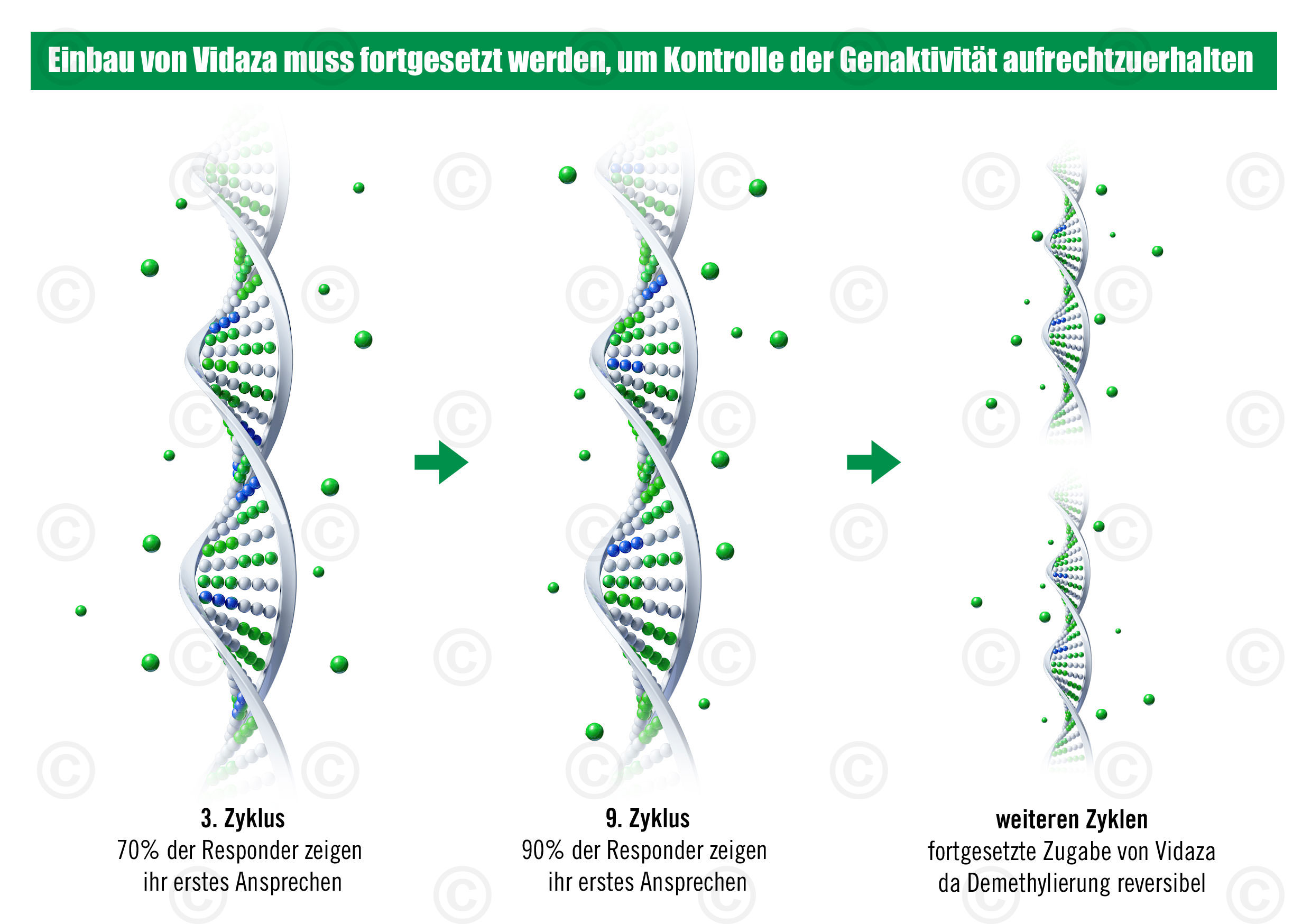 Einbau von Vidaza muss fortgesetzt werden, um Kontrolle der Genaktivität aufrechtzuerhalten

3. Zyklus
70% der Responder zeigen ihr erstes Ansprechen

9. Zyklus
90% der Responder zeigen ihr erstes Ansprechen

weiteren Zyklen
fortgesetzte Zugabe von Vidaza da Demethylierung reversibel